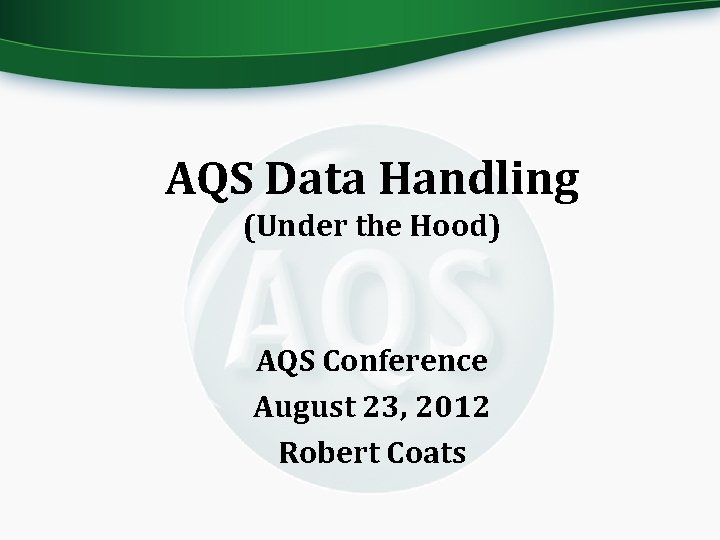 AQS Data Handling
(Under the Hood)

AQS

AQS Conference
August 23, 2012
Robert Coats